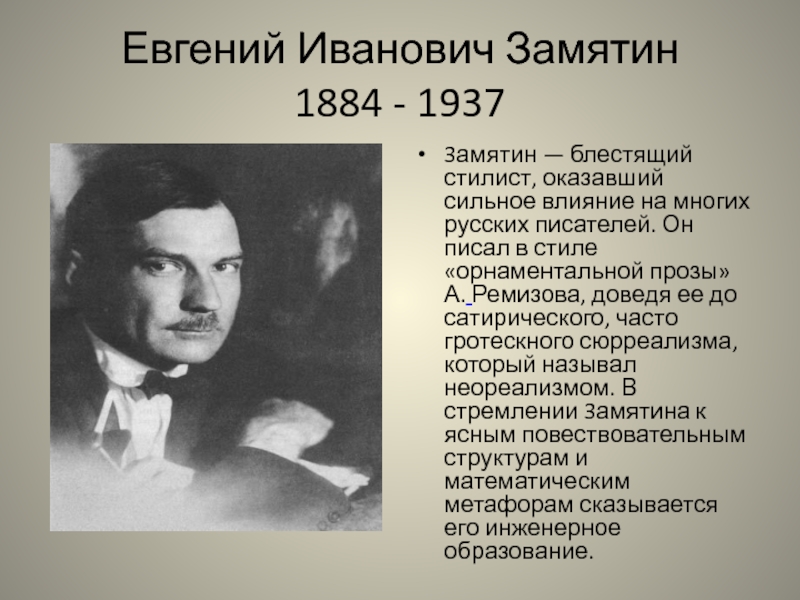 Евгений Иванович Замятин
1884 - 1937

• Замятин — блестящий стилист, оказавший сильное влияние на многих русских писателей. Он писал в стиле «орнаментальной прозы» А. Ремизова, доведя ее до сатирического, часто гротескного сюрреализма, который называл неореализмом. В стремлении Замятина к ясным повествовательным структурам и математическим метафорам сказывается его инженерное образование.